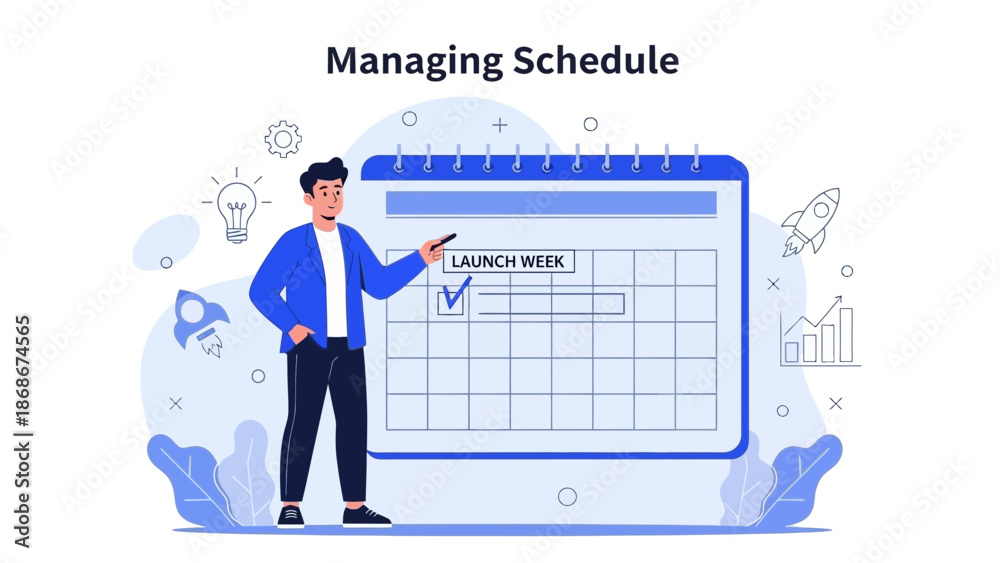 Managing Schedule

LAUNCH WEEK

Adobe Stock | #1868674565